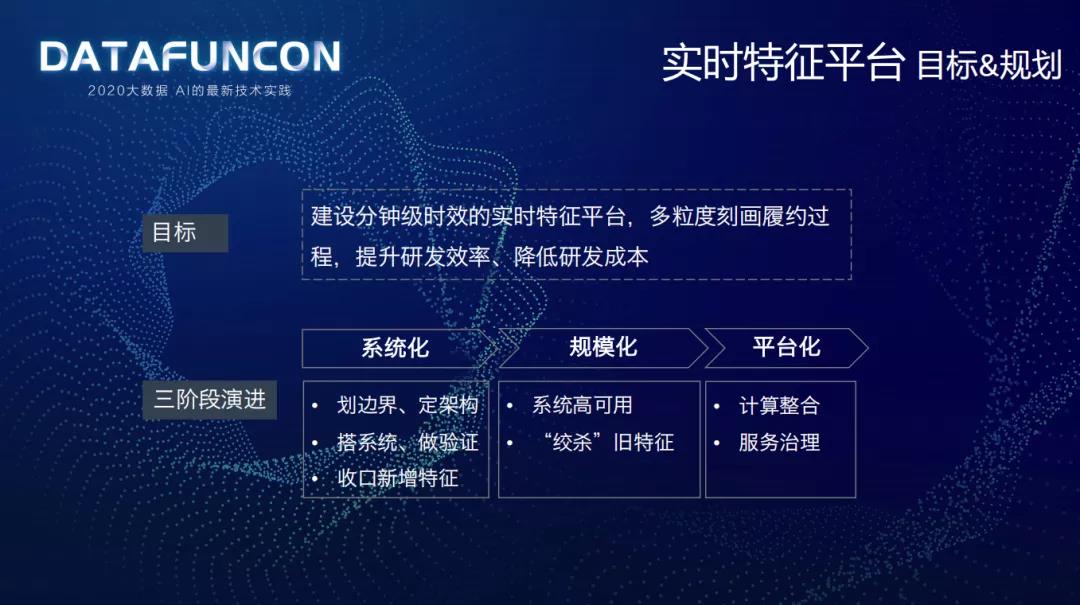 DATAFUNCON
2020大数据 AI的最新技术实践

实时特征平台 目标&规划

目标

建设分钟级时效的实时特征平台，多粒度刻画履约过程，提升研发效率、降低研发成本

三阶段演进

系统化
• 划边界、定架构
• 搭系统、做验证
• 收口新增特征

规模化
• 系统高可用
• “绞杀”旧特征

平台化
• 计算整合
• 服务治理